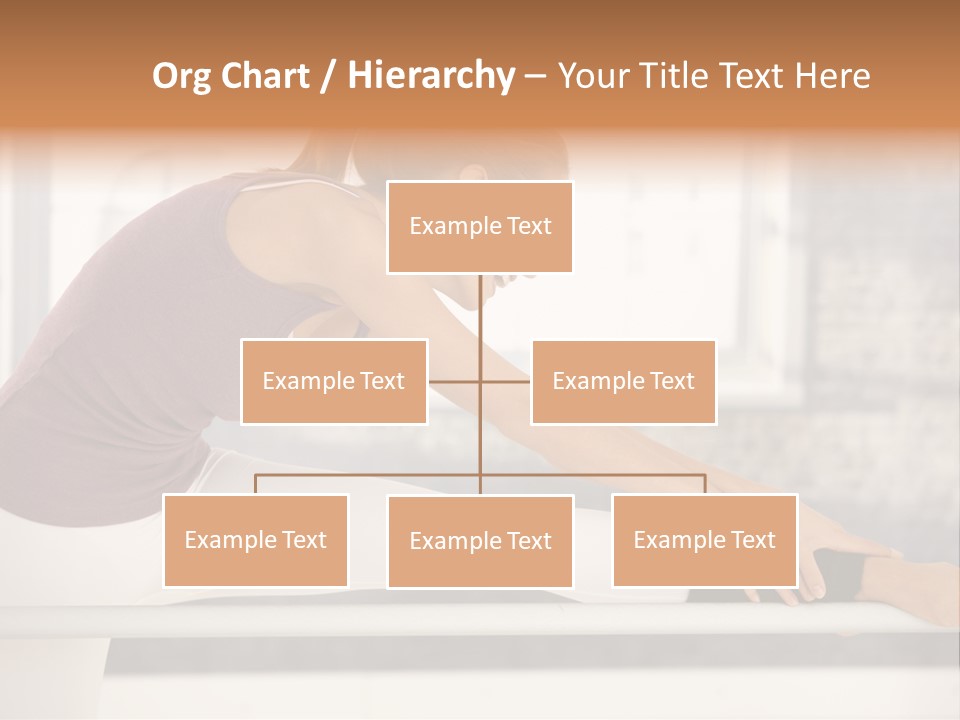 Org Chart / Hierarchy – Your Title Text Here

Example Text

Example Text

Example Text

Example Text

Example Text

Example Text